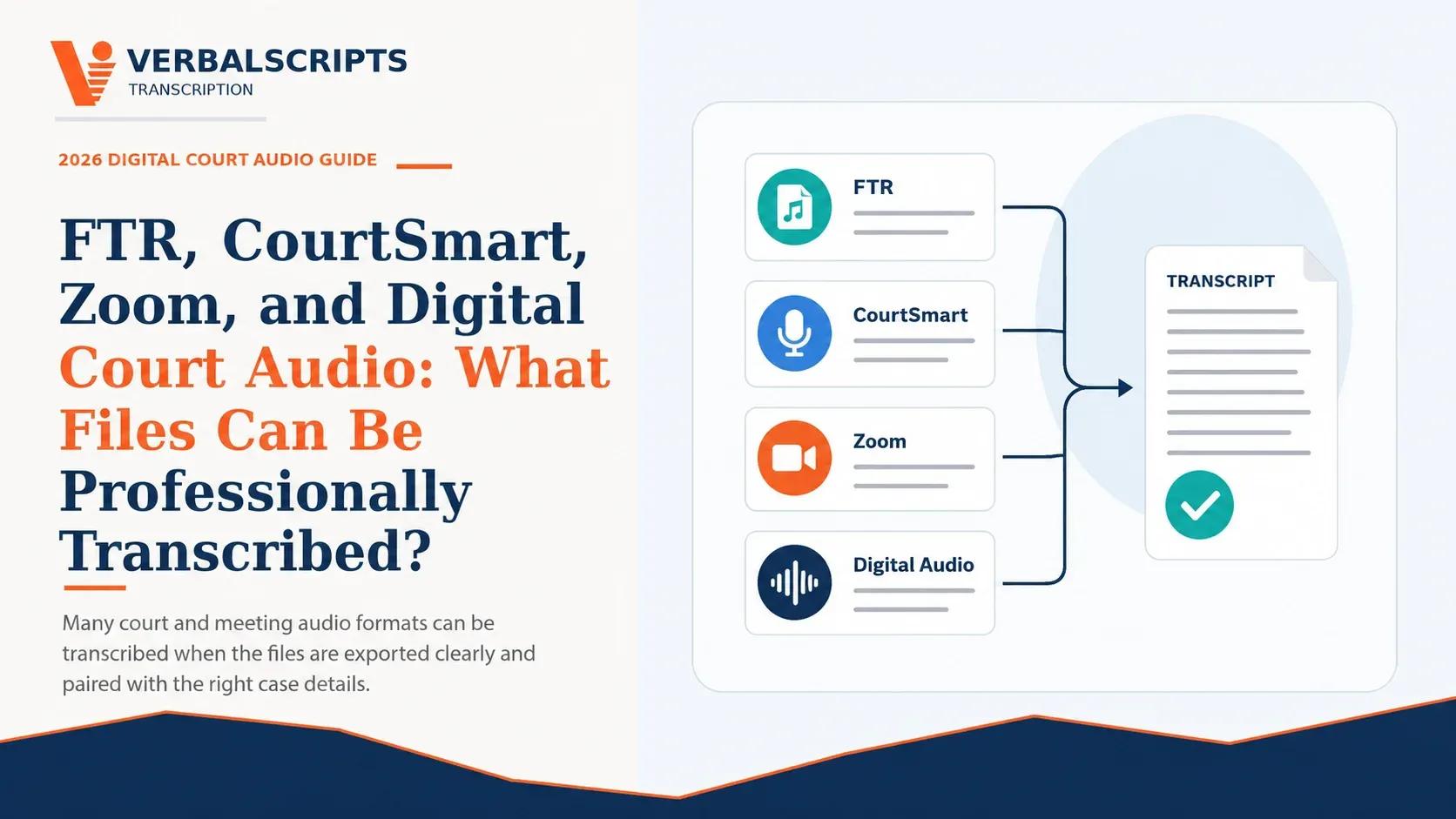 VERBALSCRIPTS
TRANSCRIPTION

2026 DIGITAL COURT AUDIO GUIDE

FTR, CourtSmart, Zoom, and Digital Court Audio: What Files Can Be Professionally Transcribed?

Many court and meeting audio formats can be transcribed when the files are exported clearly and paired with the right case details.

FTR

CourtSmart

Zoom

Digital Audio

TRANSCRIPT